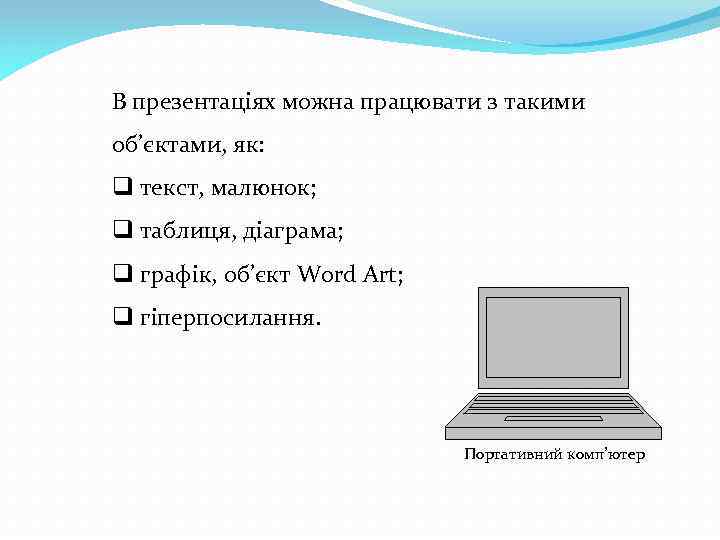 В презентаціях можна працювати з такими об’єктами, як:

❑ текст, малюнок;

❑ таблиця, діаграма;

❑ графік, об’єкт Word Art;

❑ гіперпосилання.

Портативний комп’ютер